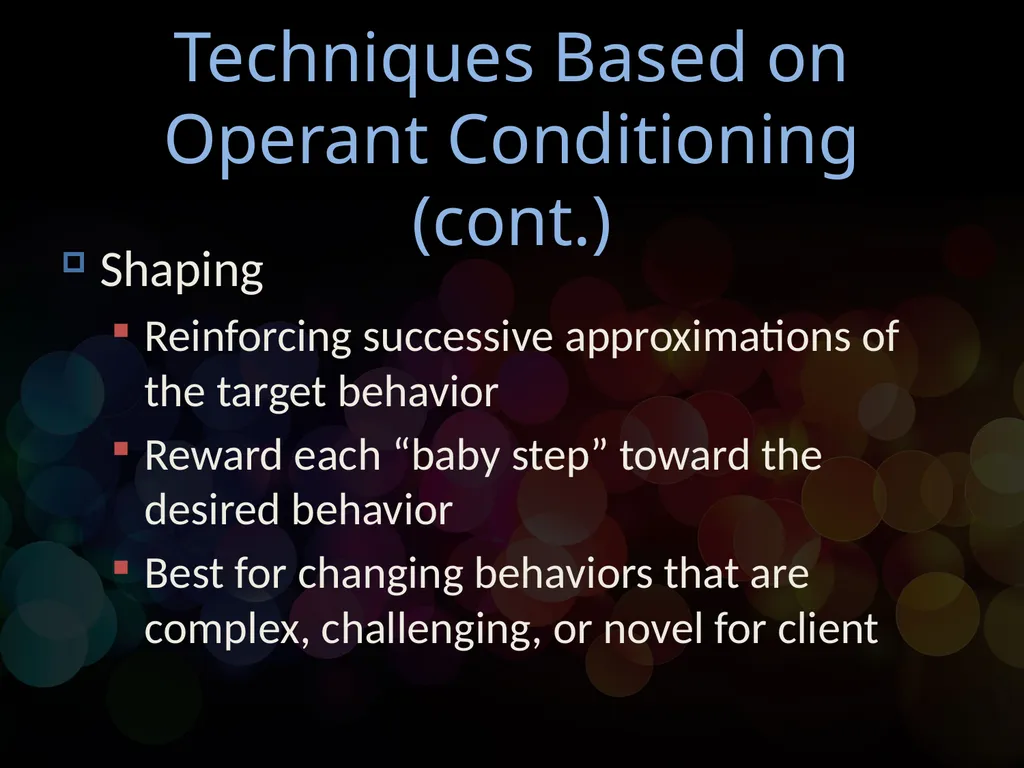 Techniques Based on Operant Conditioning (cont.)

Shaping

Reinforcing successive approximations of the target behavior

Reward each “baby step” toward the desired behavior

Best for changing behaviors that are complex, challenging, or novel for client